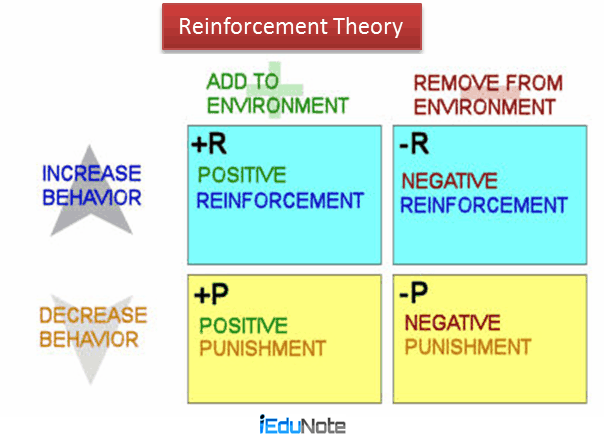 Reinforcement Theory

|  | ADD TO ENVIRONMENT | REMOVE FROM ENVIRONMENT |
|---|---|---|
| INCREASE BEHAVIOR | +R POSITIVE REINFORCEMENT | -R NEGATIVE REINFORCEMENT |
| DECREASE BEHAVIOR | +P POSITIVE PUNISHMENT | -P NEGATIVE PUNISHMENT |

iEduNote